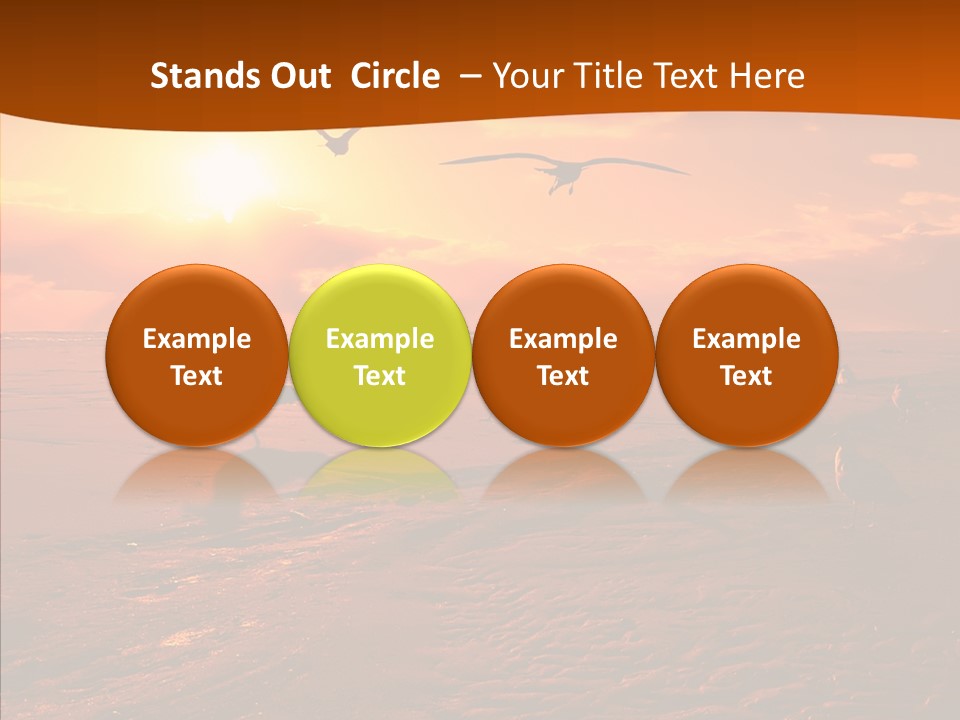 Stands Out Circle – Your Title Text Here

Example Text

Example Text

Example Text

Example Text